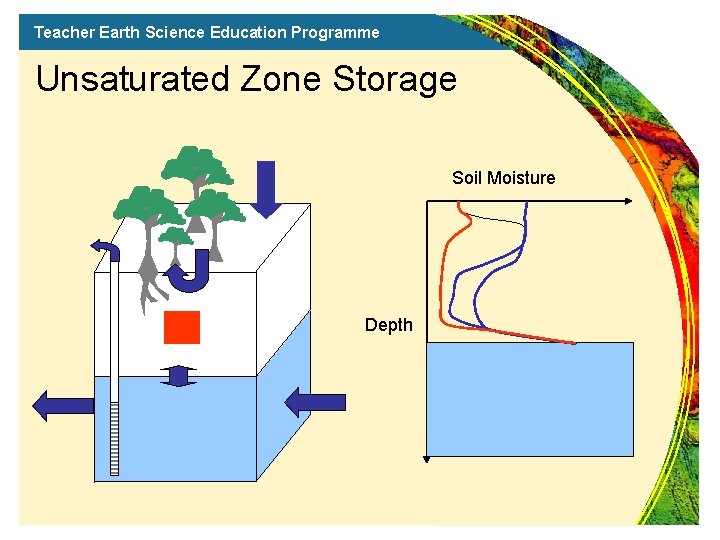 Teacher Earth Science Education Programme

Unsaturated Zone Storage

Soil Moisture

Depth